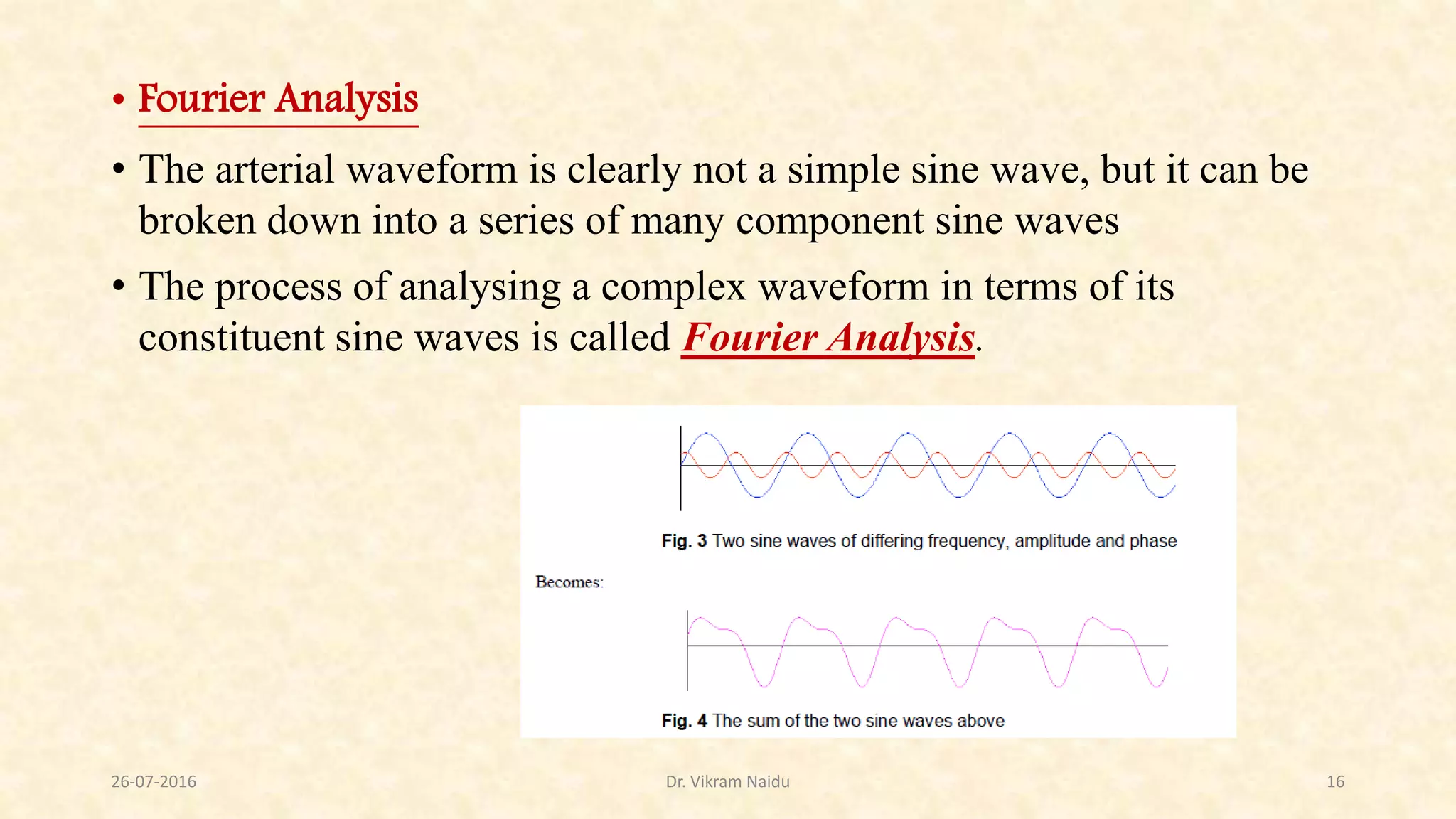 • Fourier Analysis

• The arterial waveform is clearly not a simple sine wave, but it can be broken down into a series of many component sine waves

• The process of analysing a complex waveform in terms of its constituent sine waves is called Fourier Analysis.

Fig. 3 Two sine waves of differing frequency, amplitude and phase

Becomes:

Fig. 4 The sum of the two sine waves above

26-07-2016

Dr. Vikram Naidu

16